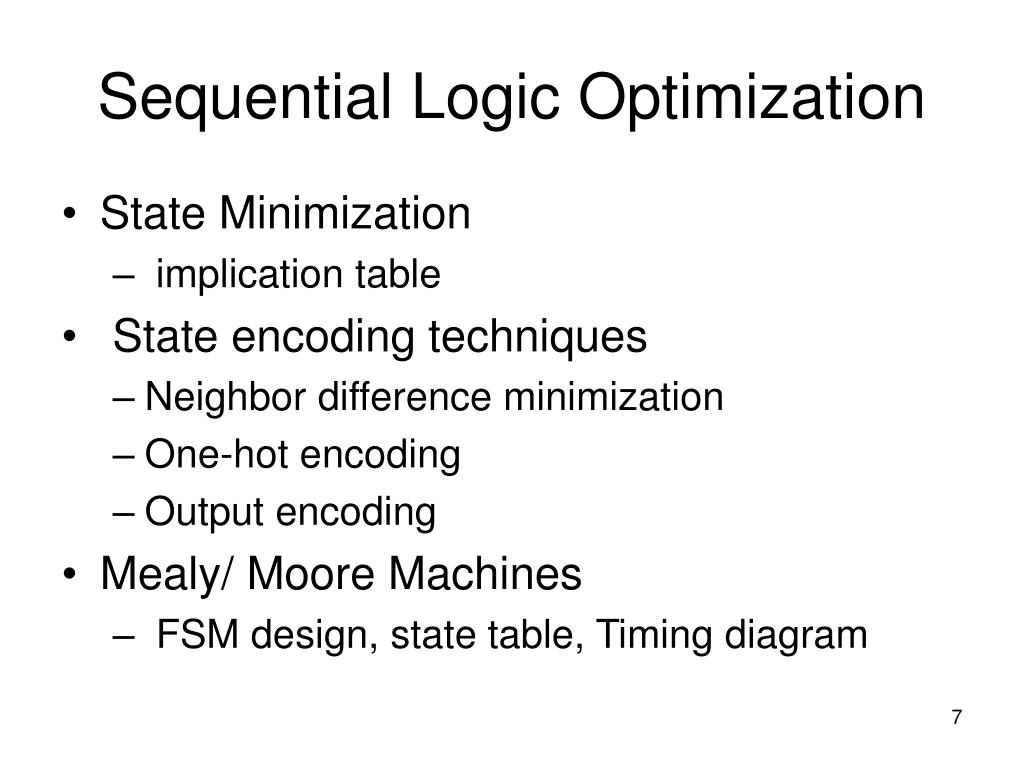 Sequential Logic Optimization

• State Minimization
– implication table
• State encoding techniques
– Neighbor difference minimization
– One-hot encoding
– Output encoding
• Mealy/ Moore Machines
– FSM design, state table, Timing diagram

7